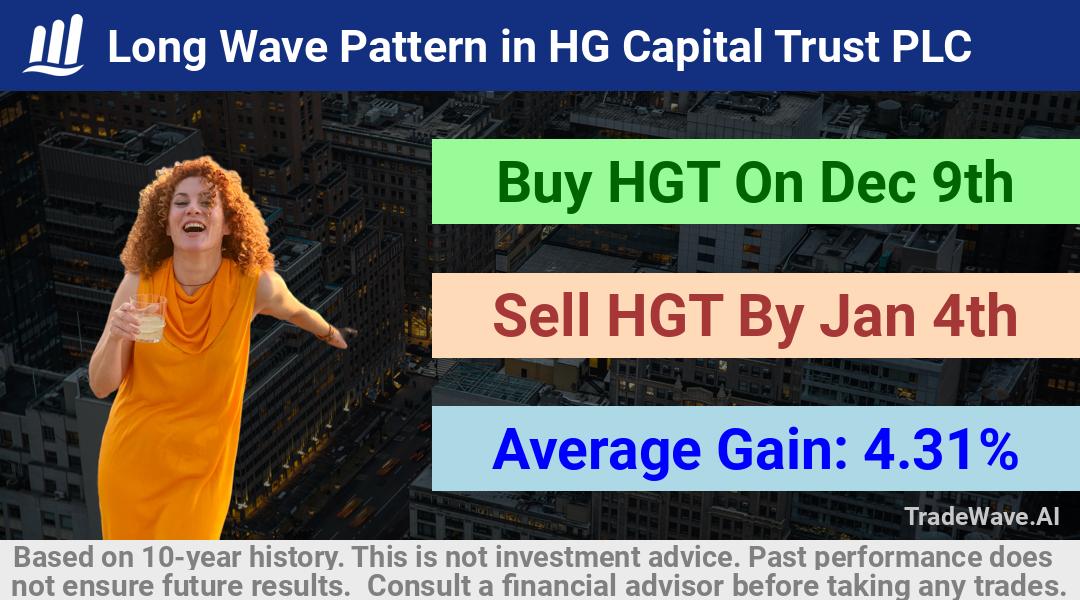 Long Wave Pattern in HG Capital Trust PLC

Buy HGT On Dec 9th

Sell HGT By Jan 4th

Average Gain: 4.31%

TradeWave.AI

Based on 10-year history. This is not investment advice. Past performance does not ensure future results. Consult a financial advisor before taking any trades.